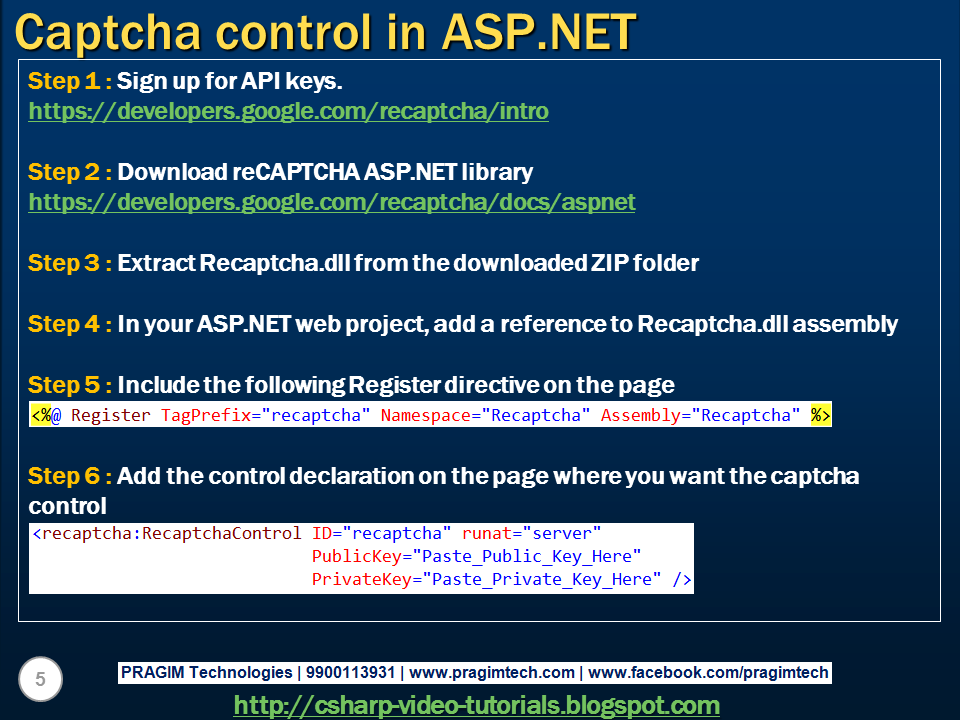 Captcha control in ASP.NET

Step 1 : Sign up for API keys.
https://developers.google.com/recaptcha/intro

Step 2 : Download reCAPTCHA ASP.NET library
https://developers.google.com/recaptcha/docs/aspnet

Step 3 : Extract Recaptcha.dll from the downloaded ZIP folder

Step 4 : In your ASP.NET web project, add a reference to Recaptcha.dll assembly

Step 5 : Include the following Register directive on the page
<%@ Register TagPrefix="recaptcha" Namespace="Recaptcha" Assembly="Recaptcha" %>

Step 6 : Add the control declaration on the page where you want the captcha control
<recaptcha:RecaptchaControl ID="recaptcha" runat="server"
PublicKey="Paste_Public_Key_Here"
PrivateKey="Paste_Private_Key_Here" />

5

PRAGIM Technologies | 9900113931 | www.pragimtech.com | www.facebook.com/pragimtech

http://csharp-video-tutorials.blogspot.com